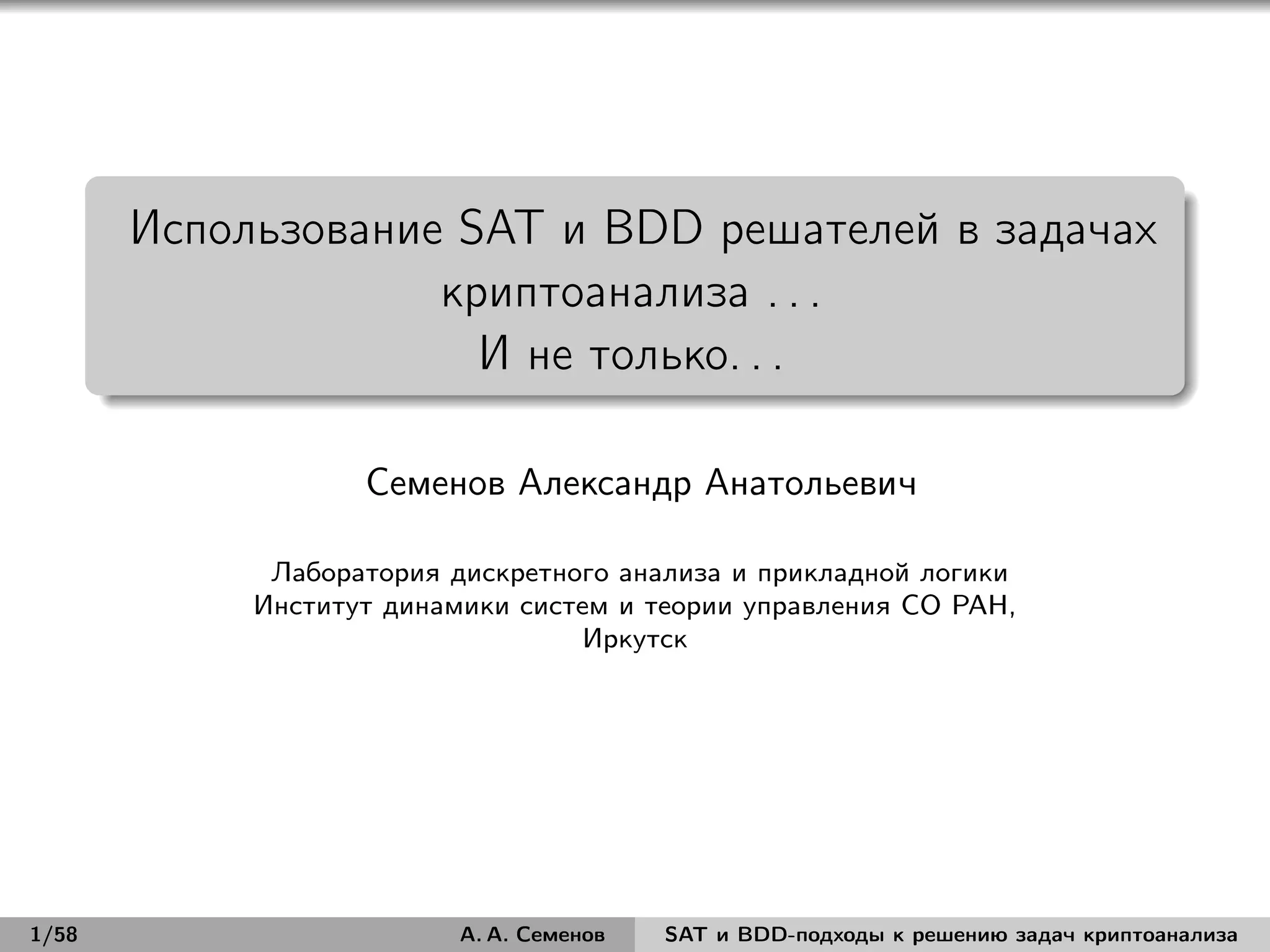 Использование SAT и BDD решателей в задачах криптоанализа . . .
И не только. . .

Семенов Александр Анатольевич

Лаборатория дискретного анализа и прикладной логики
Институт динамики систем и теории управления СО РАН, Иркутск

1/58 А. А. Семенов SAT и BDD-подходы к решению задач криптоанализа